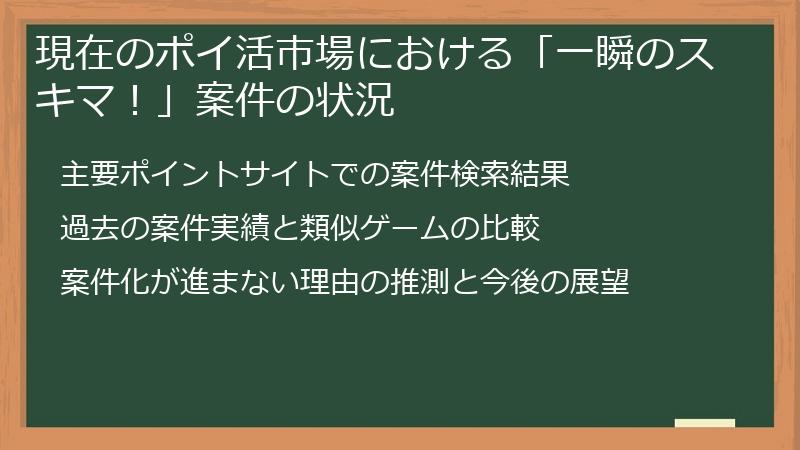 現在のポイ活市場における「一瞬のスキマ！」案件の状況

主要ポイントサイトでの案件検索結果

過去の案件実績と類似ゲームの比較

案件化が進まない理由の推測と今後の展望